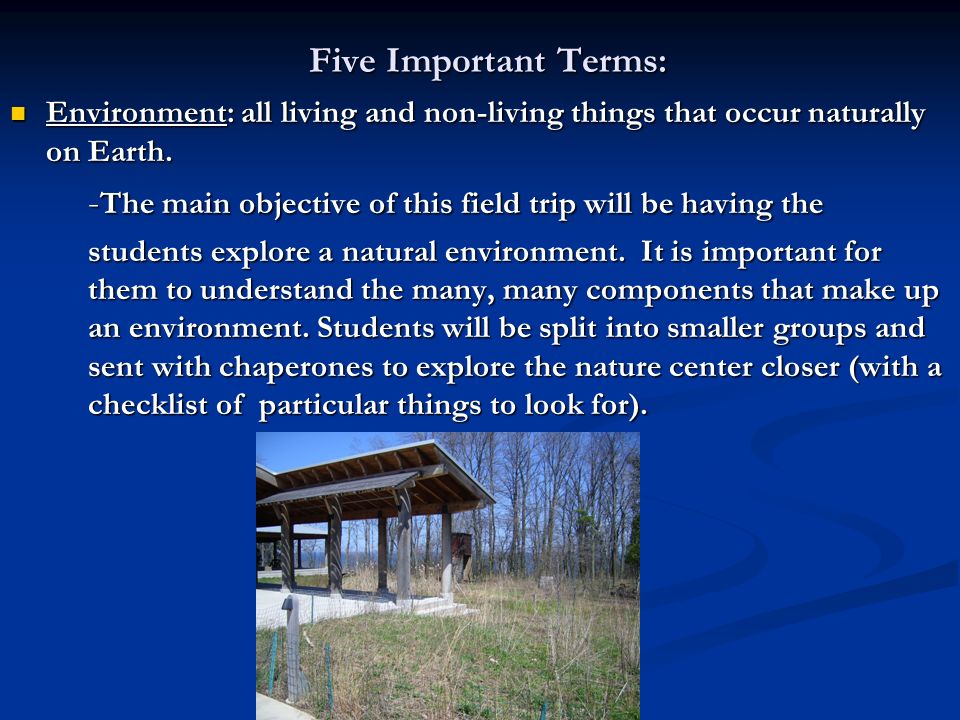 Five Important Terms:

Environment: all living and non-living things that occur naturally on Earth.

-The main objective of this field trip will be having the

students explore a natural environment. It is important for them to understand the many, many components that make up an environment. Students will be split into smaller groups and sent with chaperones to explore the nature center closer (with a checklist of particular things to look for).